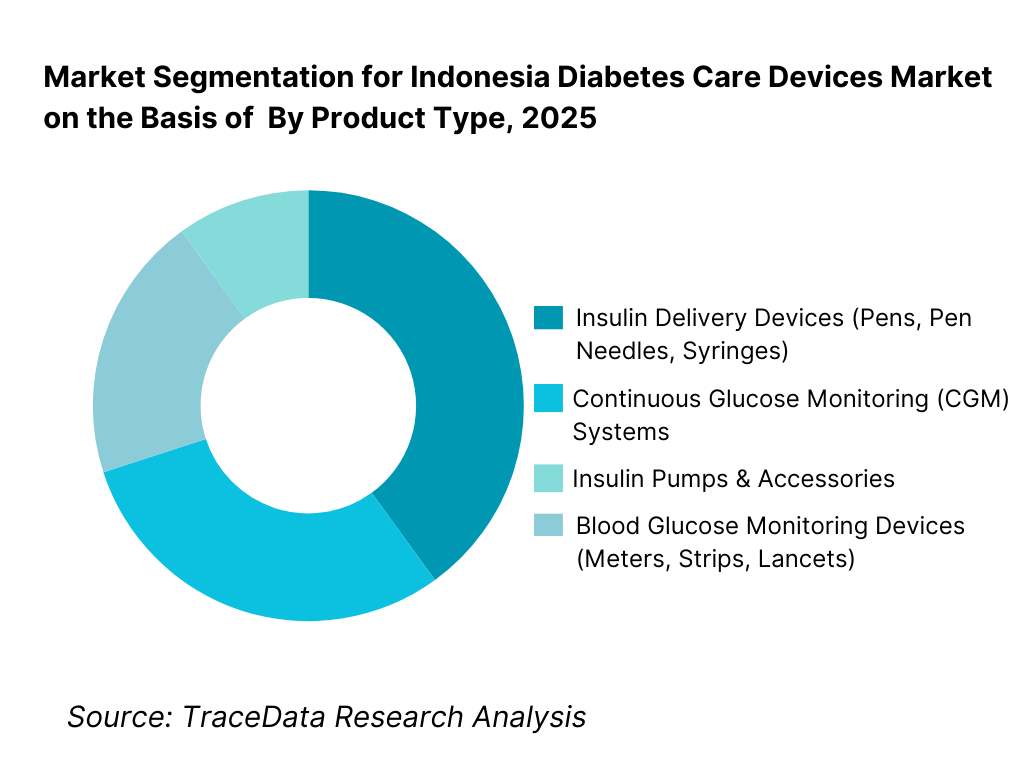 Market Segmentation for Indonesia Diabetes Care Devices Market on the Basis of  By Product Type, 2025

Insulin Delivery Devices (Pens, Pen Needles, Syringes)
Continuous Glucose Monitoring (CGM) Systems
Insulin Pumps & Accessories
Blood Glucose Monitoring Devices (Meters, Strips, Lancets)

Source: TraceData Research Analysis